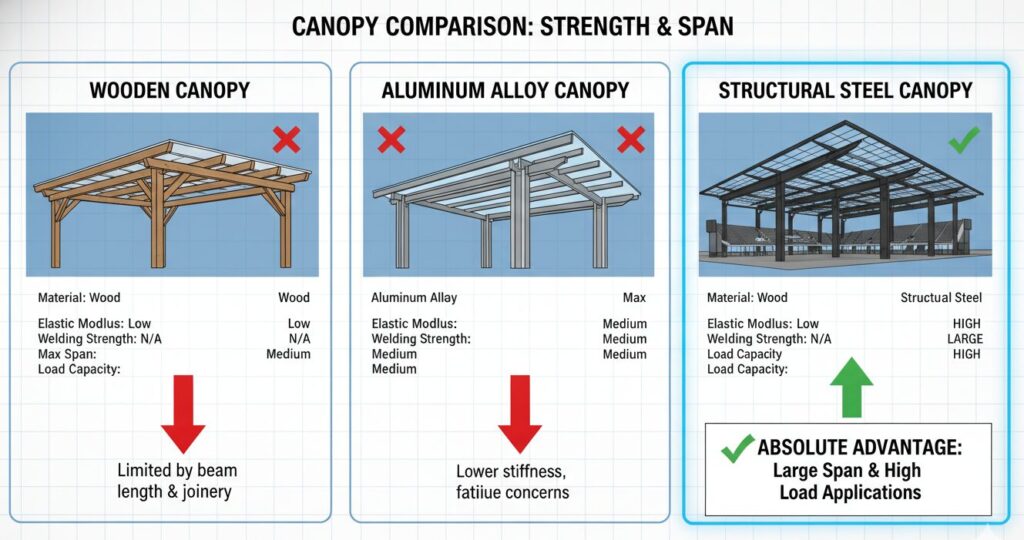 CANOPY COMPARISON: STRENGTH & SPAN

WOODEN CANOPY

Material: Wood Wood

Elastic Modlus: Low Low
Welding Strength: N/A N/A
Max Span: Medium
Load Capacity:

Limited by beam length & joinery

ALUMINUM ALLOY CANOPY

Aluminum Allay Max

Elastic Modlus: Medium
Welding Strength: Medium
Medium Medium
Medium

Lower stiffness, fatiiue concerns

STRUCTURAL STEEL CANOPY

Material: Wood Structual Steel

Elastic Modlus: Low HIGH
Welding Strength: N/A LARGE
Load Capacity HIGH
Load Capacity:

ABSOLUTE ADVANTAGE: Large Span & High Load Applications